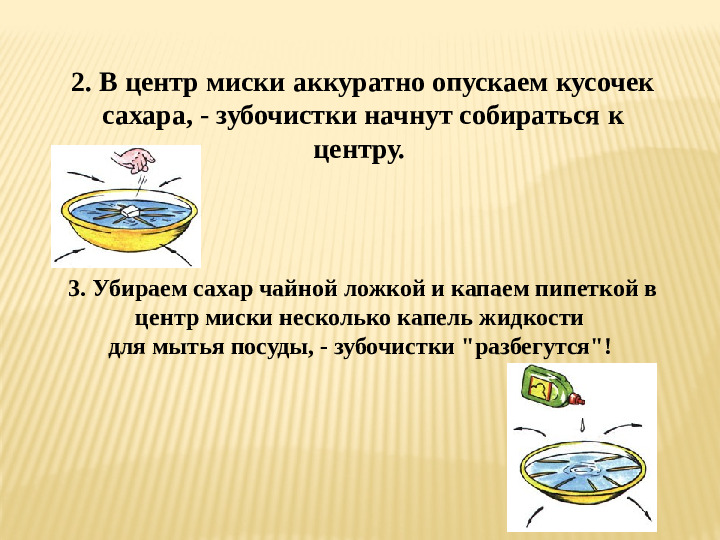 2. В центр миски аккуратно опускаем кусочек сахара, - зубочистки начнут собираться к центру.

3. Убираем сахар чайной ложкой и капаем пипеткой в центр миски несколько капель жидкости для мытья посуды, - зубочистки "разбегутся"!